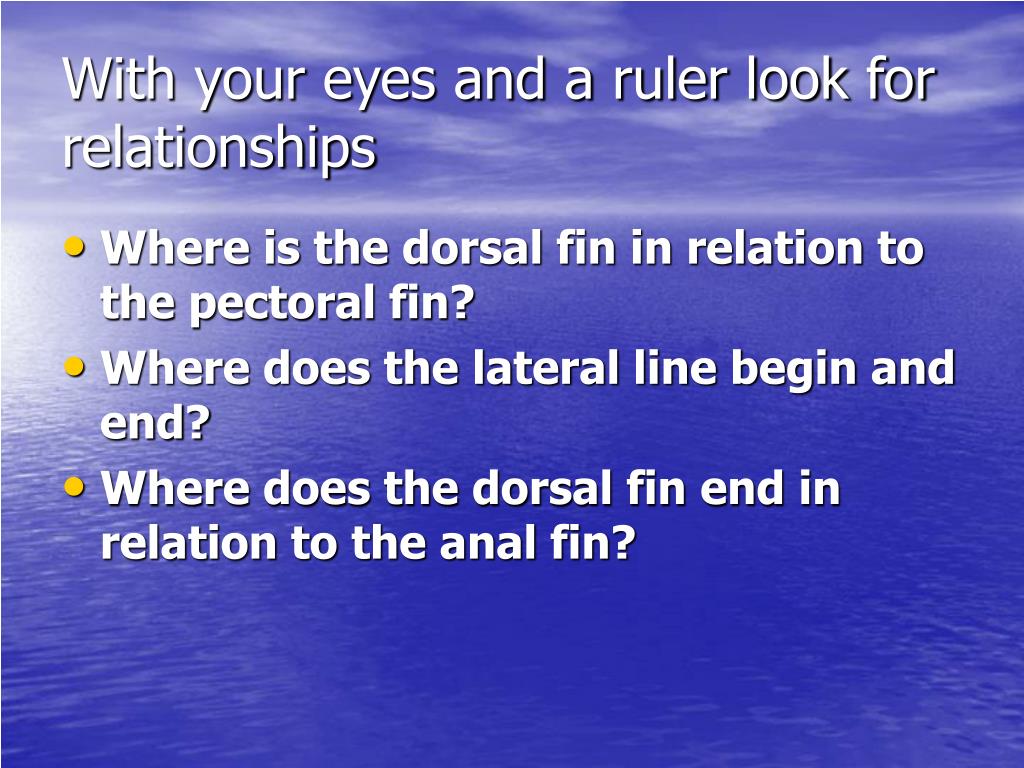 With your eyes and a ruler look for relationships

• Where is the dorsal fin in relation to the pectoral fin?
• Where does the lateral line begin and end?
• Where does the dorsal fin end in relation to the anal fin?